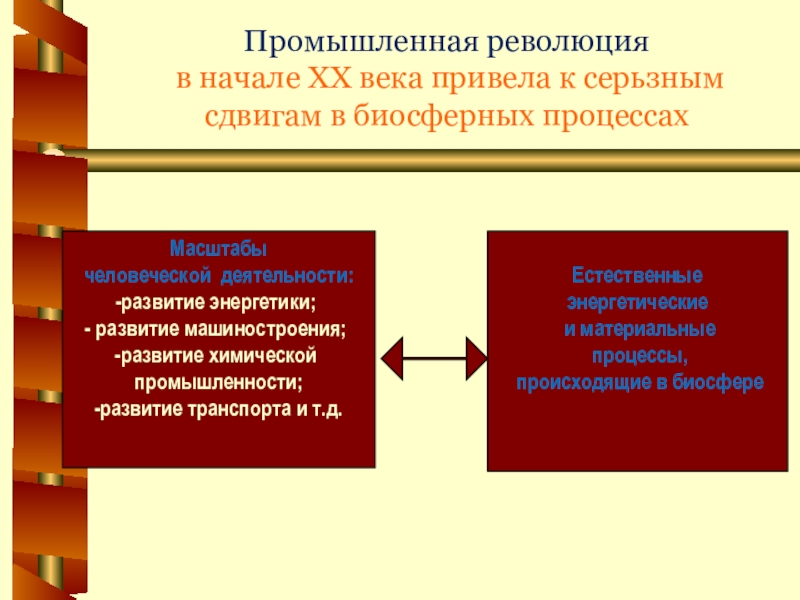 Промышленная революция
в начале XX века привела к серьзным сдвигам в биосферных процессах

Масштабы
человеческой деятельности:
-развитие энергетики;
- развитие машиностроения;
-развитие химической промышленности;
-развитие транспорта и т.д.

Естественные
энергетические
и материальные
процессы,
происходящие в биосфере